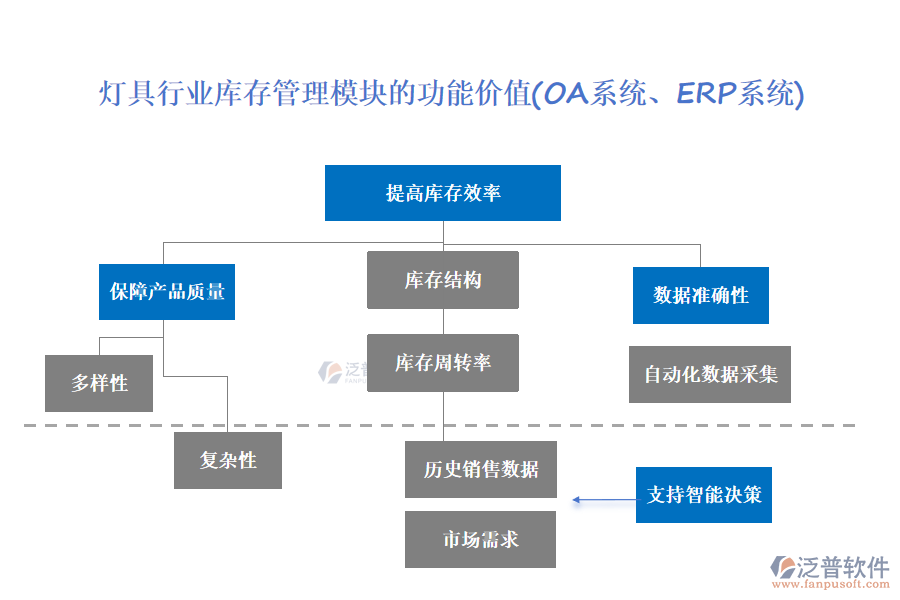 灯具行业库存管理模块的功能价值(OA系统、ERP系统)

提高库存效率

保障产品质量

库存结构

数据准确性

多样性

库存周转率

自动化数据采集

复杂性

历史销售数据

支持智能决策

市场需求

泛普软件
www.fanpusoft.com